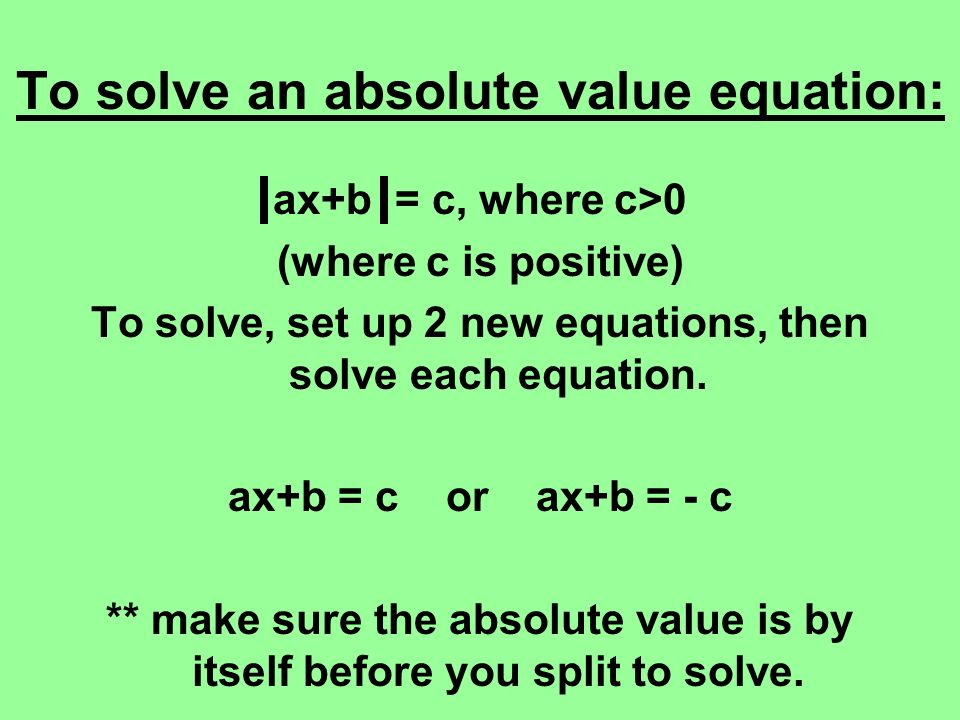 To solve an absolute value equation:

$|ax+b| = c$, where $c>0$

(where c is positive)

To solve, set up 2 new equations, then solve each equation.

$ax+b = c$ or $ax+b = -c$

** make sure the absolute value is by itself before you split to solve.